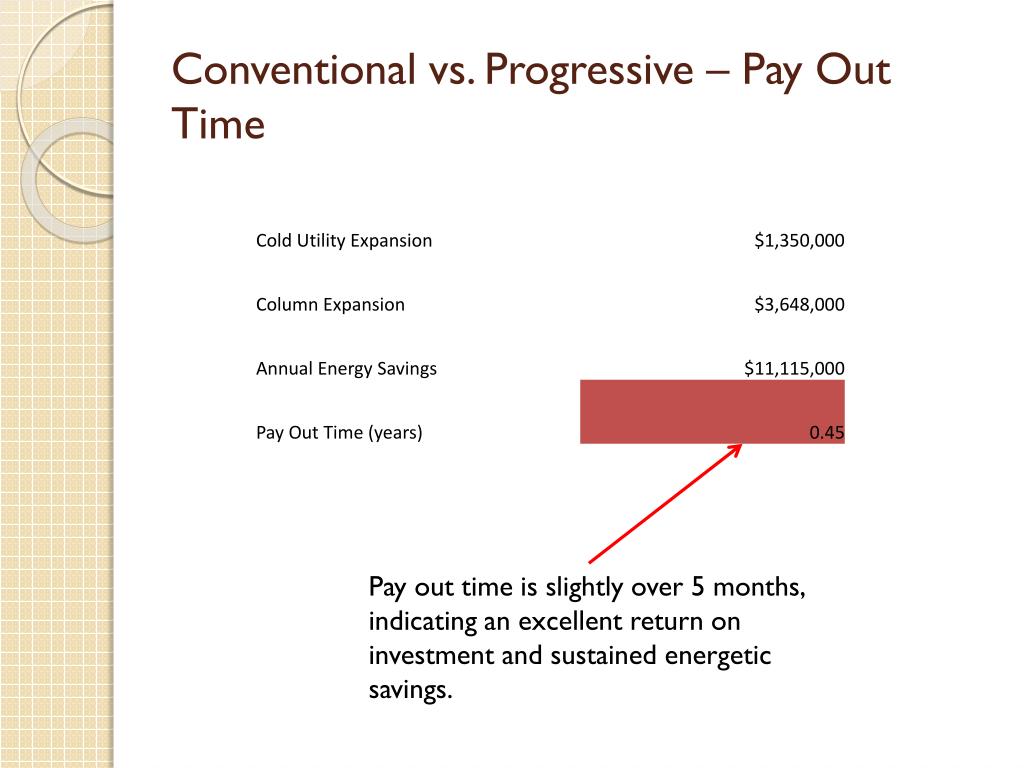 Conventional vs. Progressive – Pay Out Time

| | |
|---|---|
| Cold Utility Expansion | \$1,350,000 |
| Column Expansion | \$3,648,000 |
| Annual Energy Savings | \$11,115,000 |
| Pay Out Time (years) | 0.45 |

Pay out time is slightly over 5 months, indicating an excellent return on investment and sustained energetic savings.